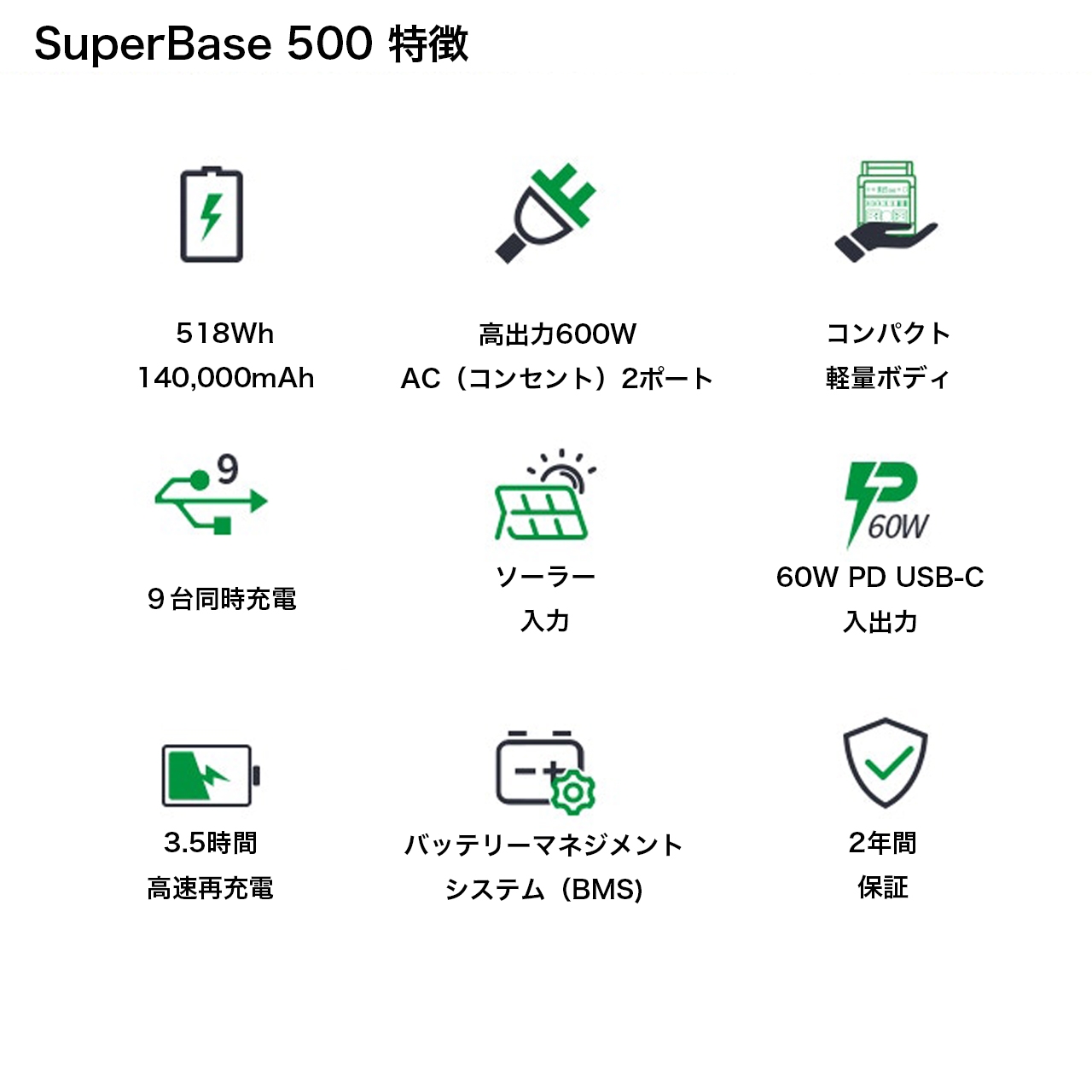 SuperBase 500 特徴

518Wh
140,000mAh

高出力600W
AC（コンセント）2ポート

コンパクト
軽量ボディ

9

9台同時充電

ソーラー
入力

60W

60W PD USB-C
入出力

3.5時間
高速再充電

バッテリーマネジメント
システム（BMS)

2年間
保証